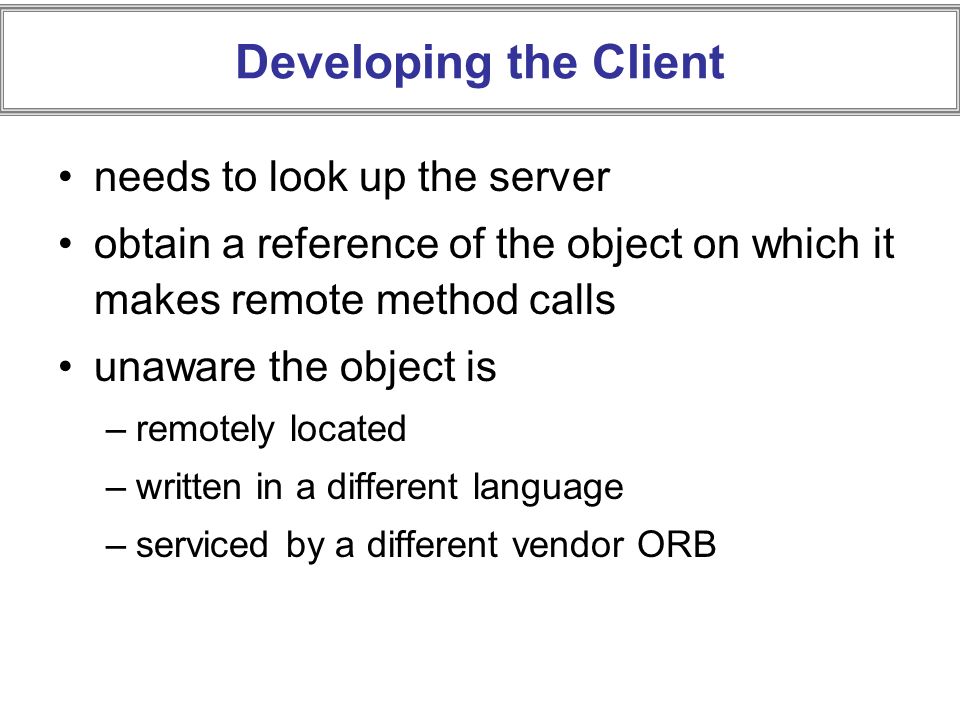 Developing the Client

• needs to look up the server
• obtain a reference of the object on which it makes remote method calls
• unaware the object is
– remotely located
– written in a different language
– serviced by a different vendor ORB